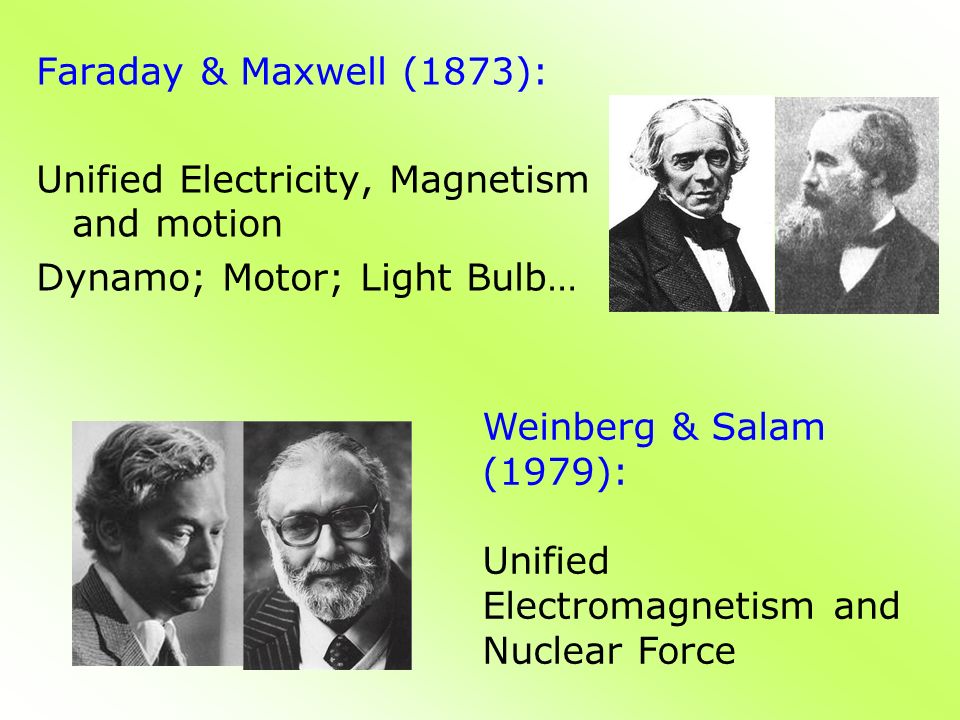 Faraday & Maxwell (1873):

Unified Electricity, Magnetism and motion

Dynamo; Motor; Light Bulb…

Weinberg & Salam (1979):

Unified Electromagnetism and Nuclear Force